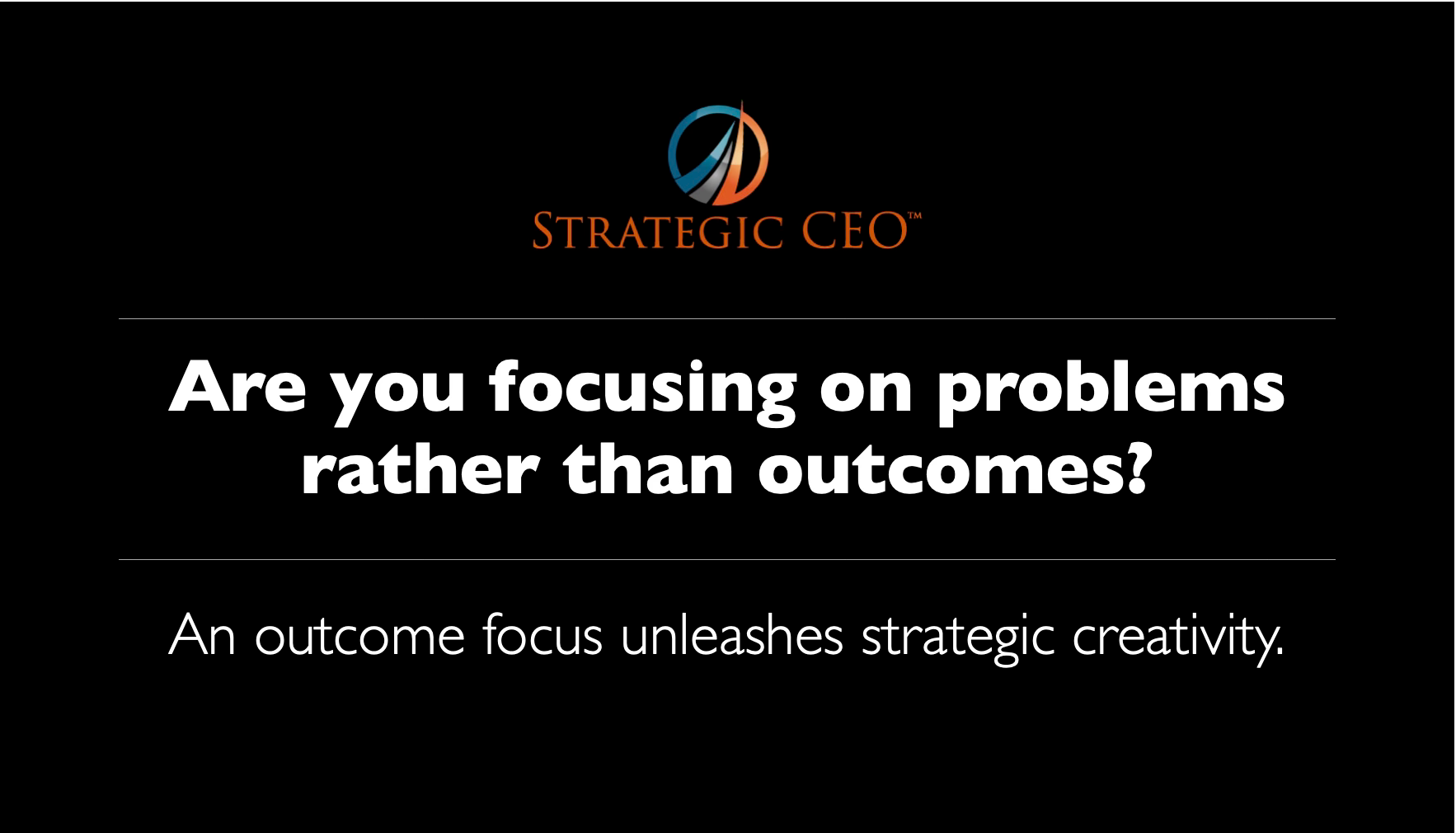 STRATEGIC CEO™

Are you focusing on problems rather than outcomes?

An outcome focus unleashes strategic creativity.